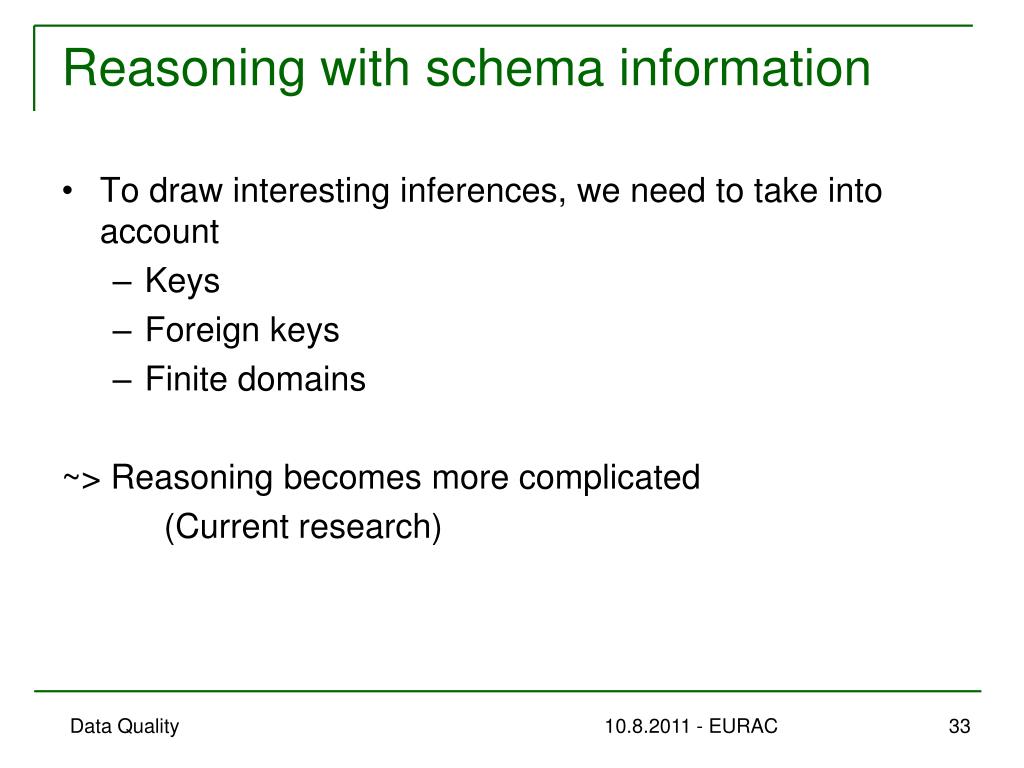 Reasoning with schema information

• To draw interesting inferences, we need to take into account
– Keys
– Foreign keys
– Finite domains

~> Reasoning becomes more complicated
(Current research)

Data Quality
10.8.2011 - EURAC
33